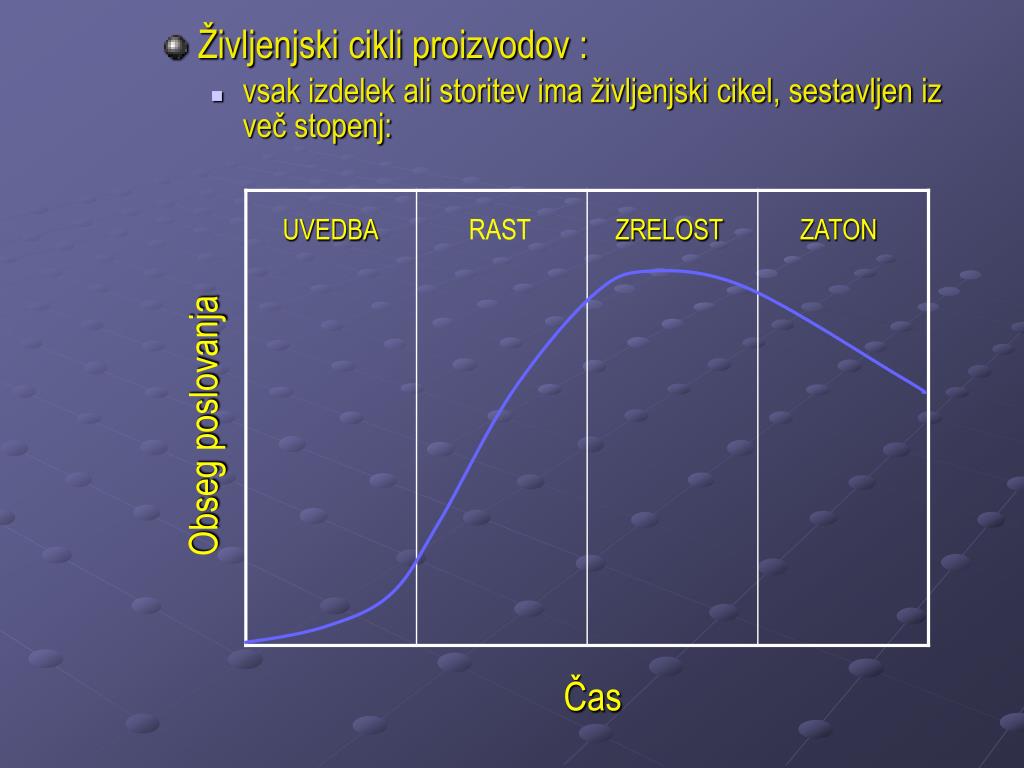 Življenjski cikli proizvodov :

vsak izdelek ali storitev ima življenjski cikel, sestavljen iz več stopenj:

UVEDBA

RAST

ZRELOST

ZATON

Obseg poslovanja

Čas